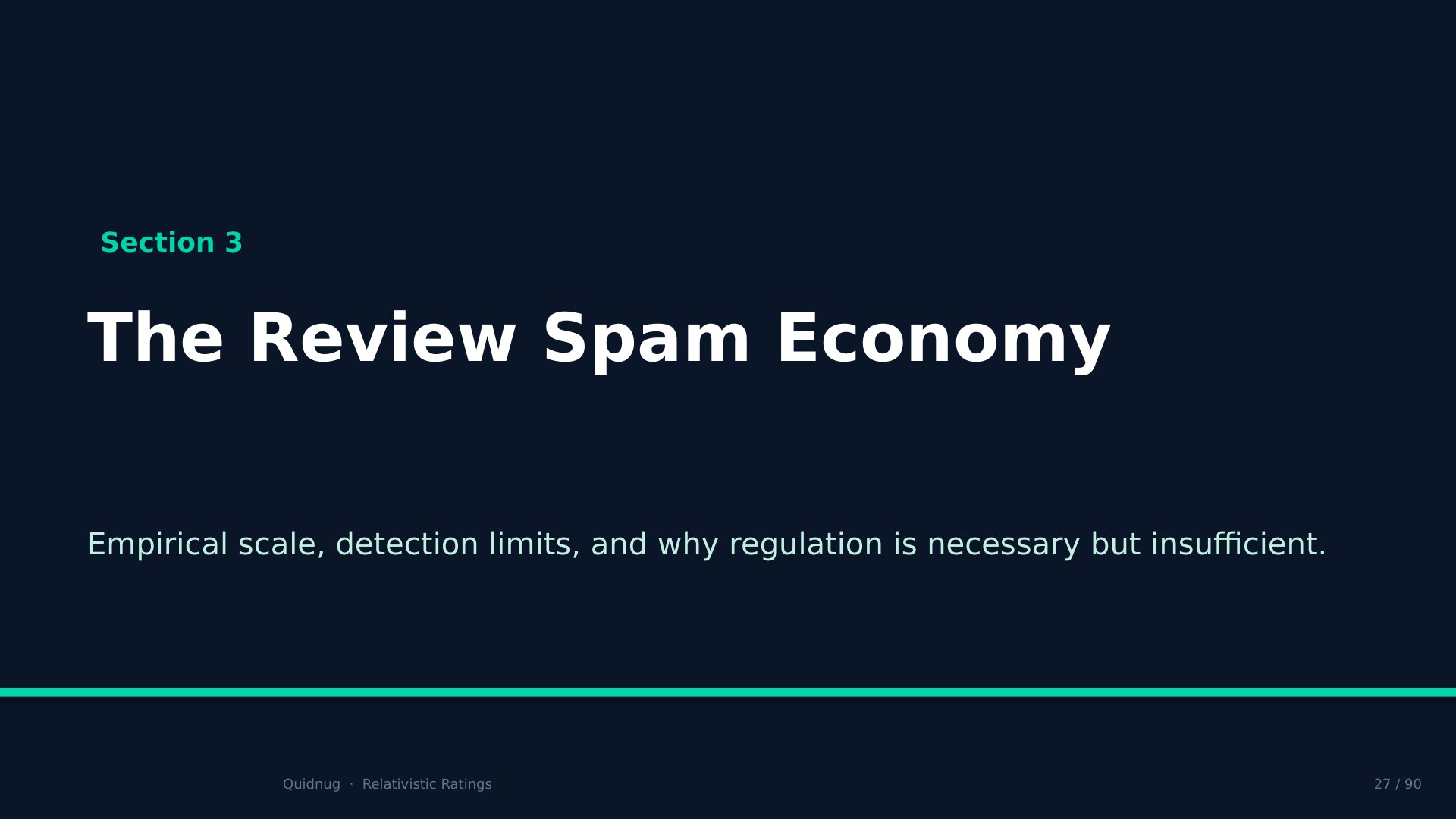 Section 3

The Review Spam Economy

Empirical scale, detection limits, and why regulation is necessary but insufficient.

Quidnug · Relativistic Ratings

27 / 90